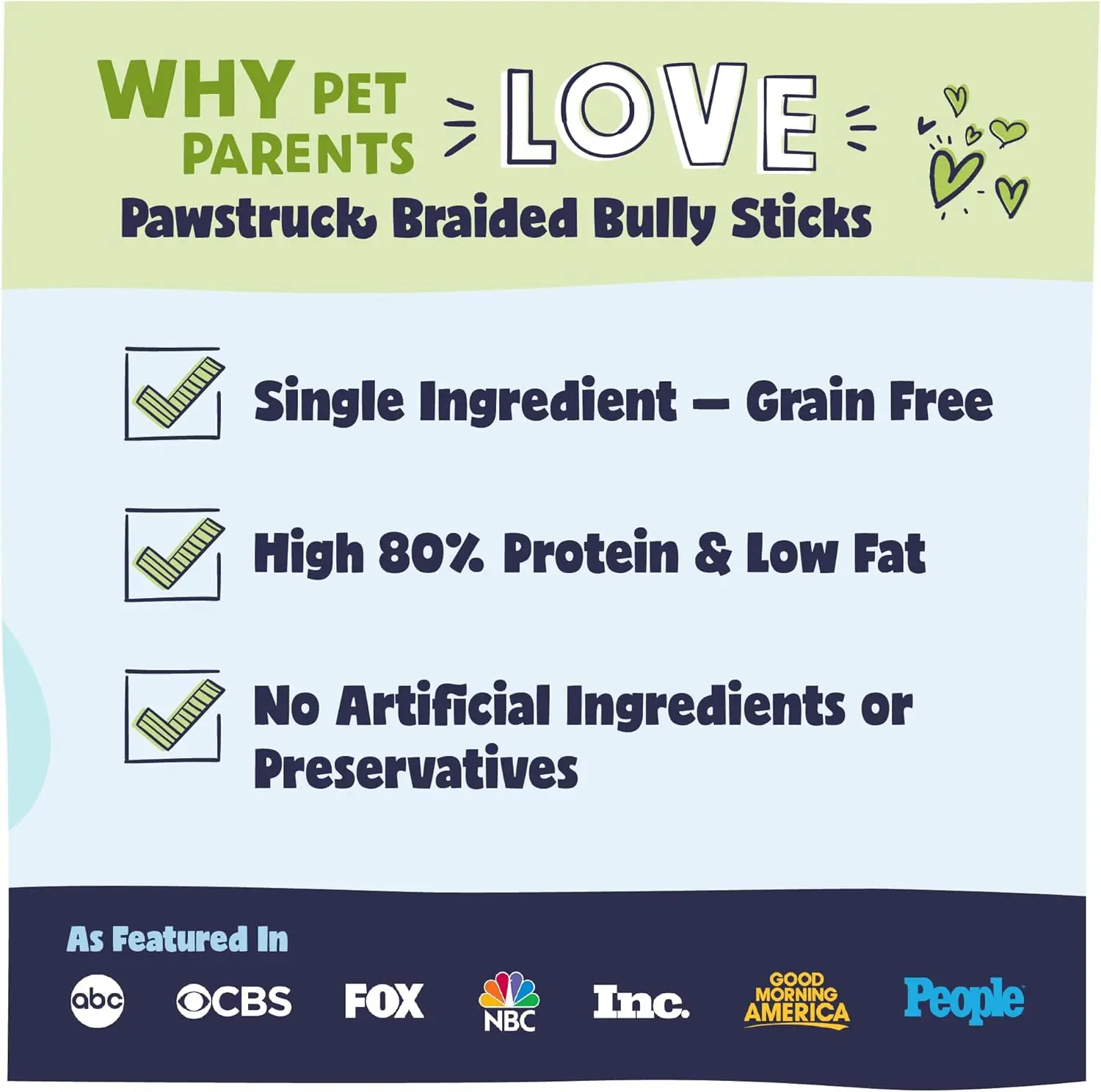 WHY PET PARENTS LOVE
Pawstruck Braided Bully Sticks

Single Ingredient — Grain Free

High 80% Protein & Low Fat

No Artificial Ingredients or Preservatives

As Featured In

abc CBS FOX NBC Inc. GOOD MORNING AMERICA People